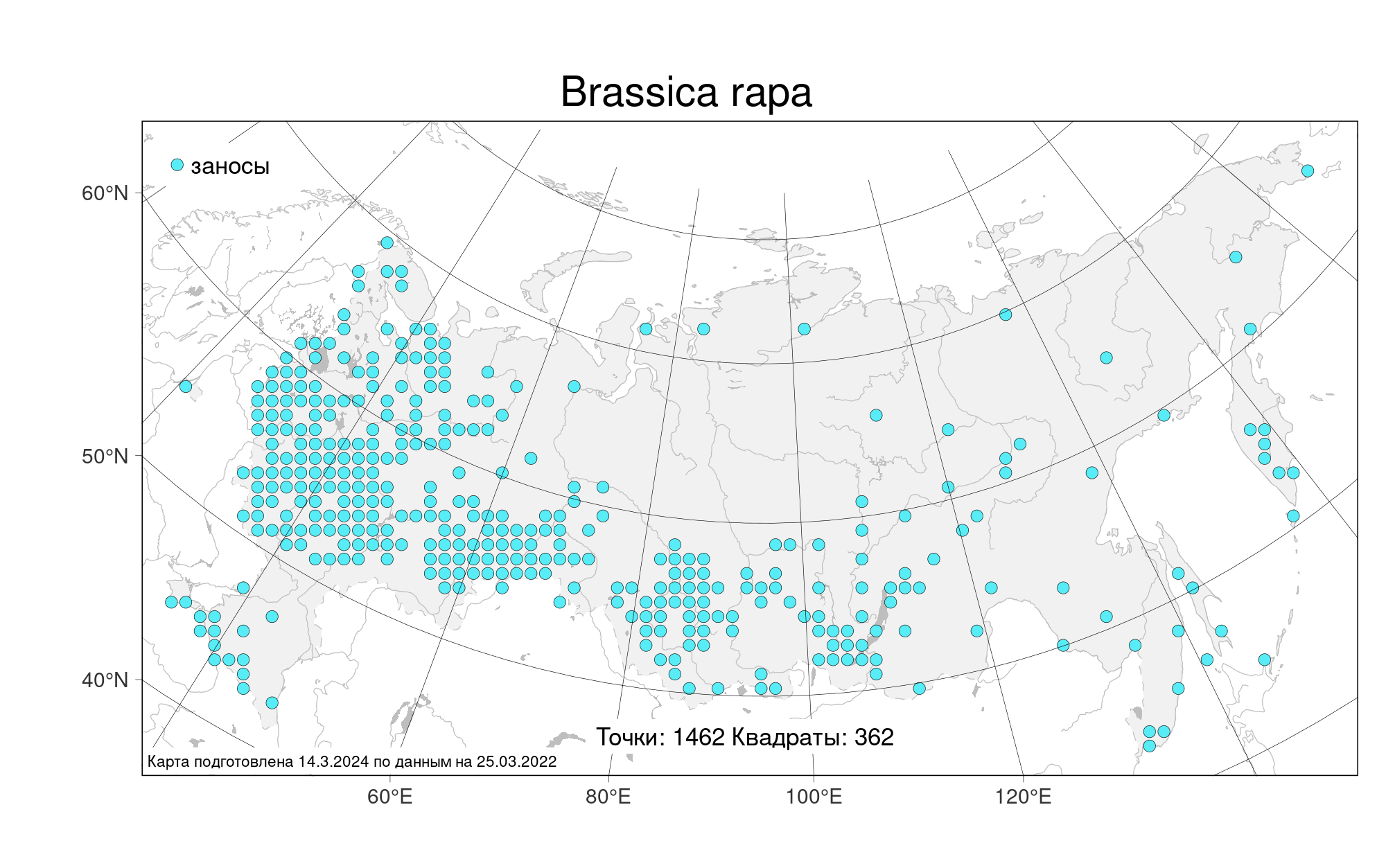 Brassica rapa

заносы

60°N
50°N
40°N

Точки: 1462 Квадраты: 362

Карта подготовлена 14.3.2024 по данным на 25.03.2022

60°E
80°E
100°E
120°E